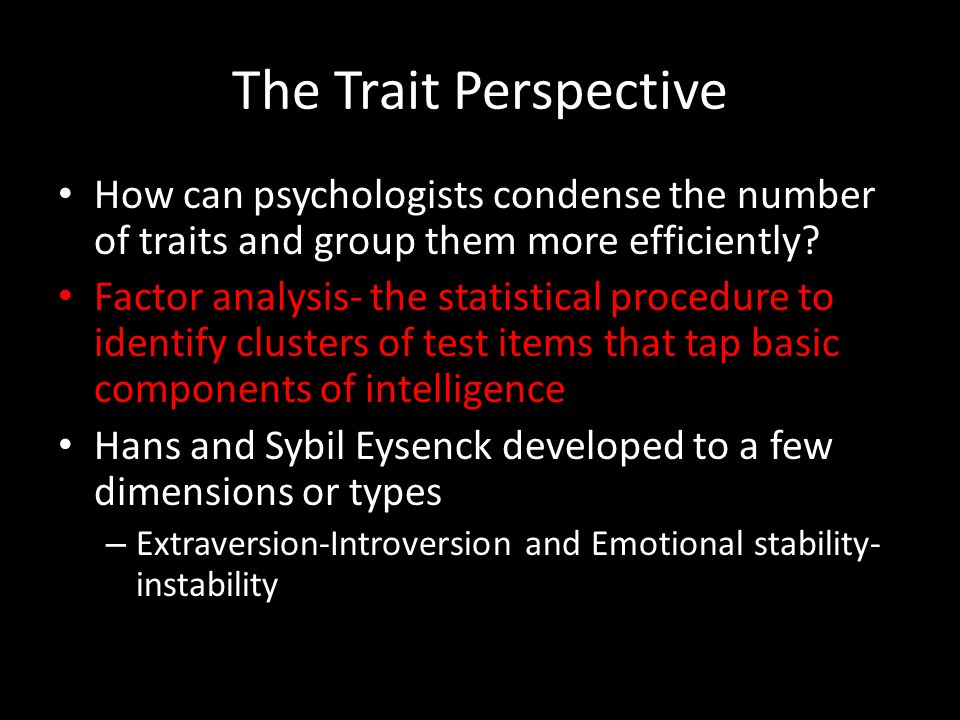 The Trait Perspective

• How can psychologists condense the number of traits and group them more efficiently?

• Factor analysis- the statistical procedure to identify clusters of test items that tap basic components of intelligence

• Hans and Sybil Eysenck developed to a few dimensions or types

– Extraversion-Introversion and Emotional stability-instability